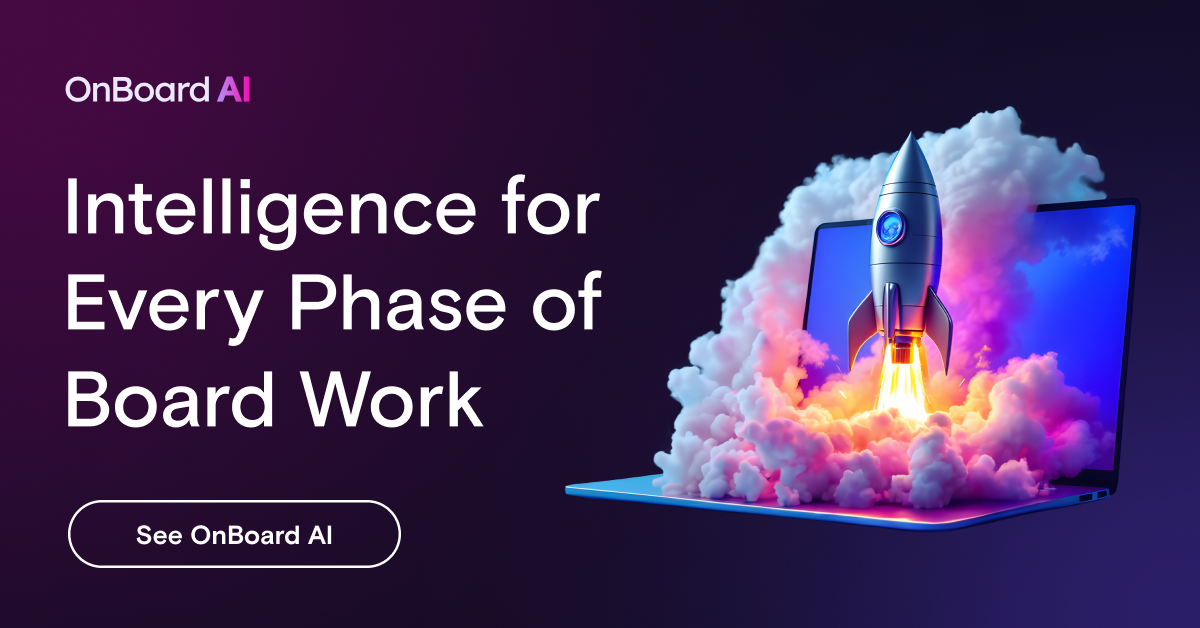 OnBoard AI

Intelligence for Every Phase of Board Work

See OnBoard AI